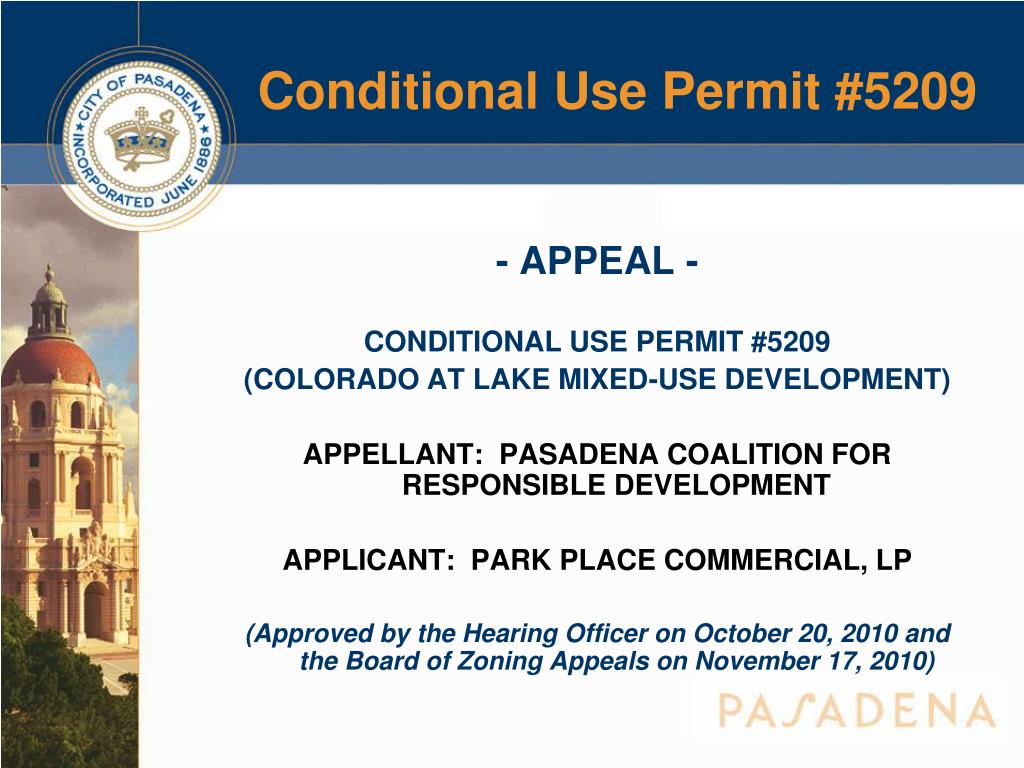 CITY OF PASADENA INCORPORATED JUNE 1886

Conditional Use Permit #5209

- APPEAL -

CONDITIONAL USE PERMIT #5209
(COLORADO AT LAKE MIXED-USE DEVELOPMENT)

APPELLANT: PASADENA COALITION FOR RESPONSIBLE DEVELOPMENT

APPLICANT: PARK PLACE COMMERCIAL, LP

(Approved by the Hearing Officer on October 20, 2010 and the Board of Zoning Appeals on November 17, 2010)

PASADENA